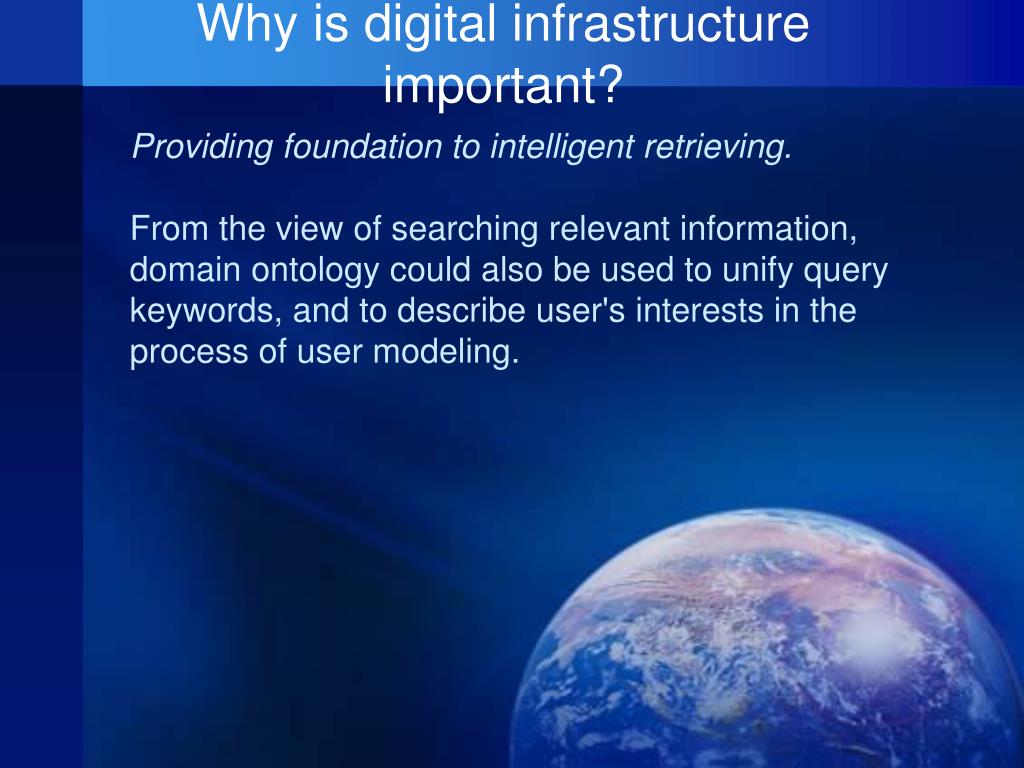 Why is digital infrastructure important?

Providing foundation to intelligent retrieving.

From the view of searching relevant information, domain ontology could also be used to unify query keywords, and to describe user's interests in the process of user modeling.